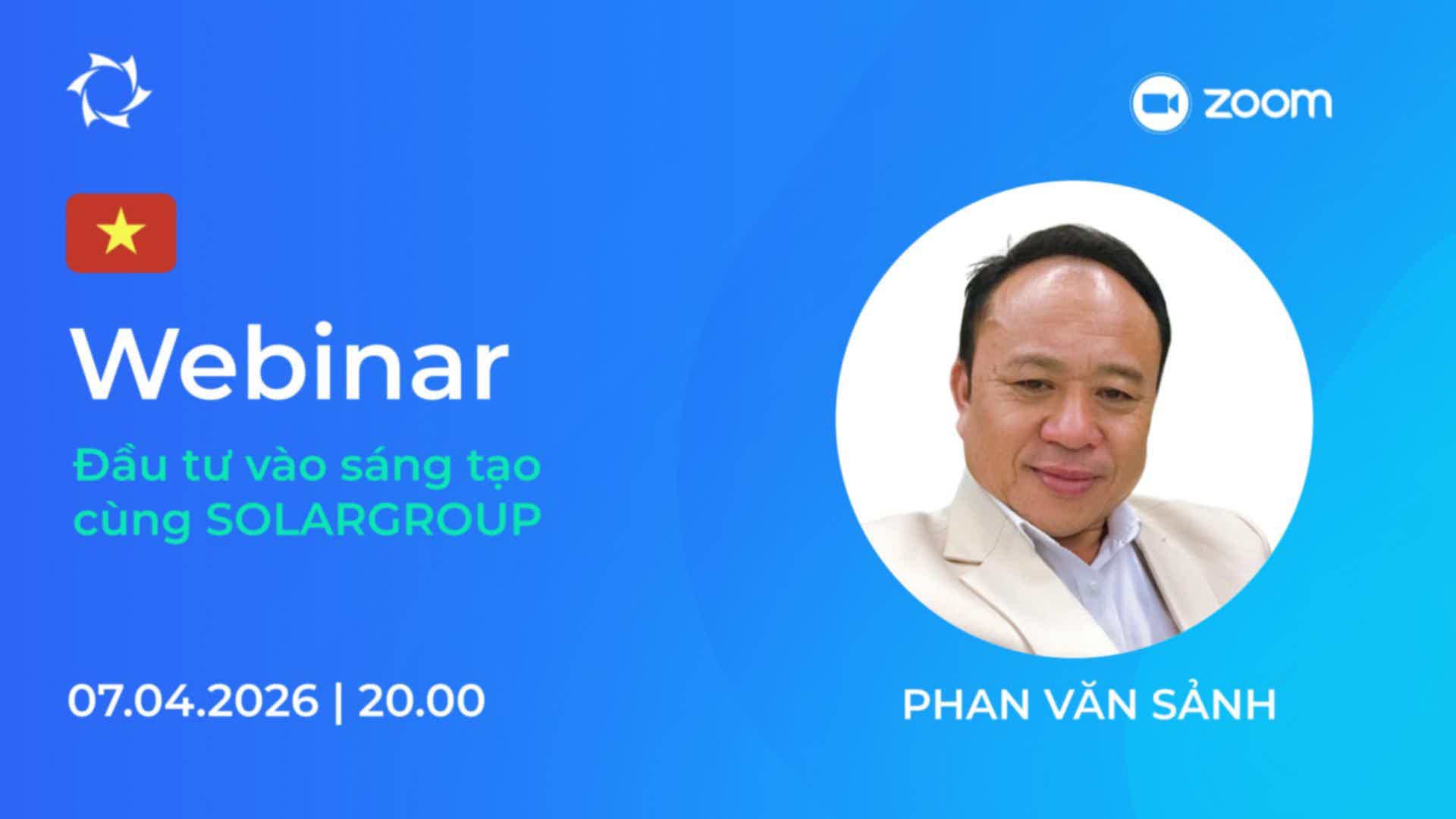 zoom

Webinar

Đầu tư vào sáng tạo cùng SOLARGROUP

07.04.2026 | 20.00

PHAN VĂN SẢNH